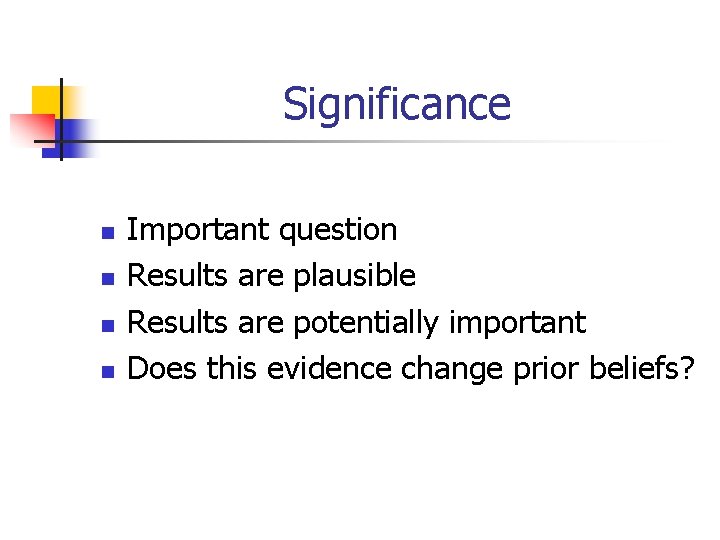 Significance

- Important question
- Results are plausible
- Results are potentially important
- Does this evidence change prior beliefs?